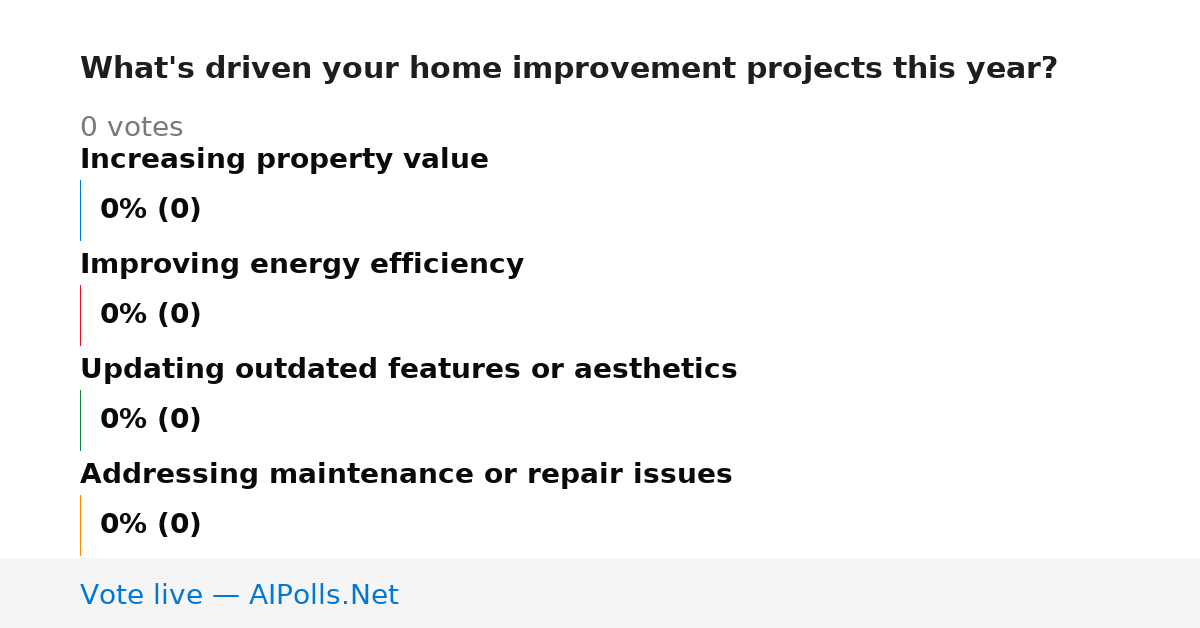 What's driven your home improvement projects this year?

0 votes

Increasing property value

0% (0)

Improving energy efficiency

0% (0)

Updating outdated features or aesthetics

0% (0)

Addressing maintenance or repair issues

0% (0)

Vote live — AIPolls.Net